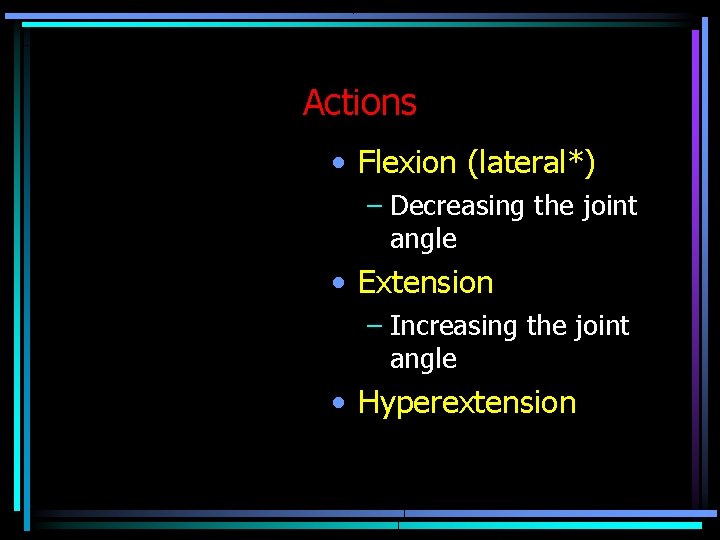 Actions

• Flexion (lateral*)
– Decreasing the joint angle
• Extension
– Increasing the joint angle
• Hyperextension